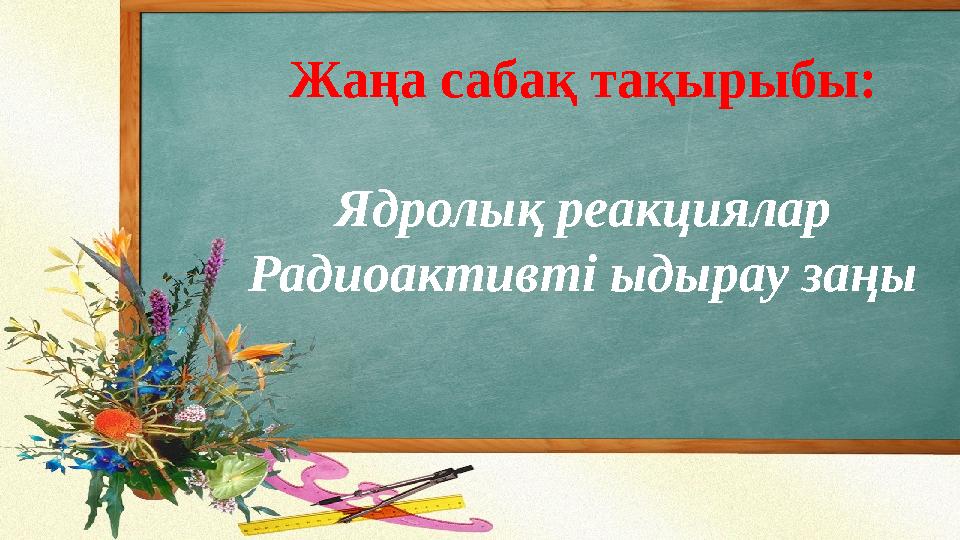 Жаңа сабақ тақырыбы:

Ядролық реакциялар
Радиоактивті ыдырау заңы